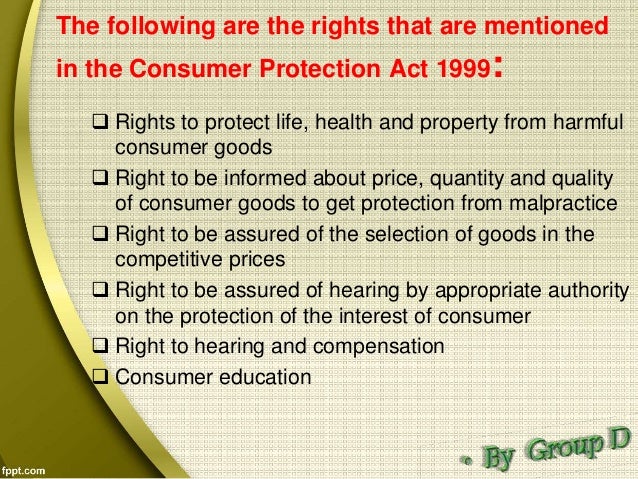 The following are the rights that are mentioned in the Consumer Protection Act 1999:

❑ Rights to protect life, health and property from harmful consumer goods
❑ Right to be informed about price, quantity and quality of consumer goods to get protection from malpractice
❑ Right to be assured of the selection of goods in the competitive prices
❑ Right to be assured of hearing by appropriate authority on the protection of the interest of consumer
❑ Right to hearing and compensation
❑ Consumer education

• By Group D

fppt.com